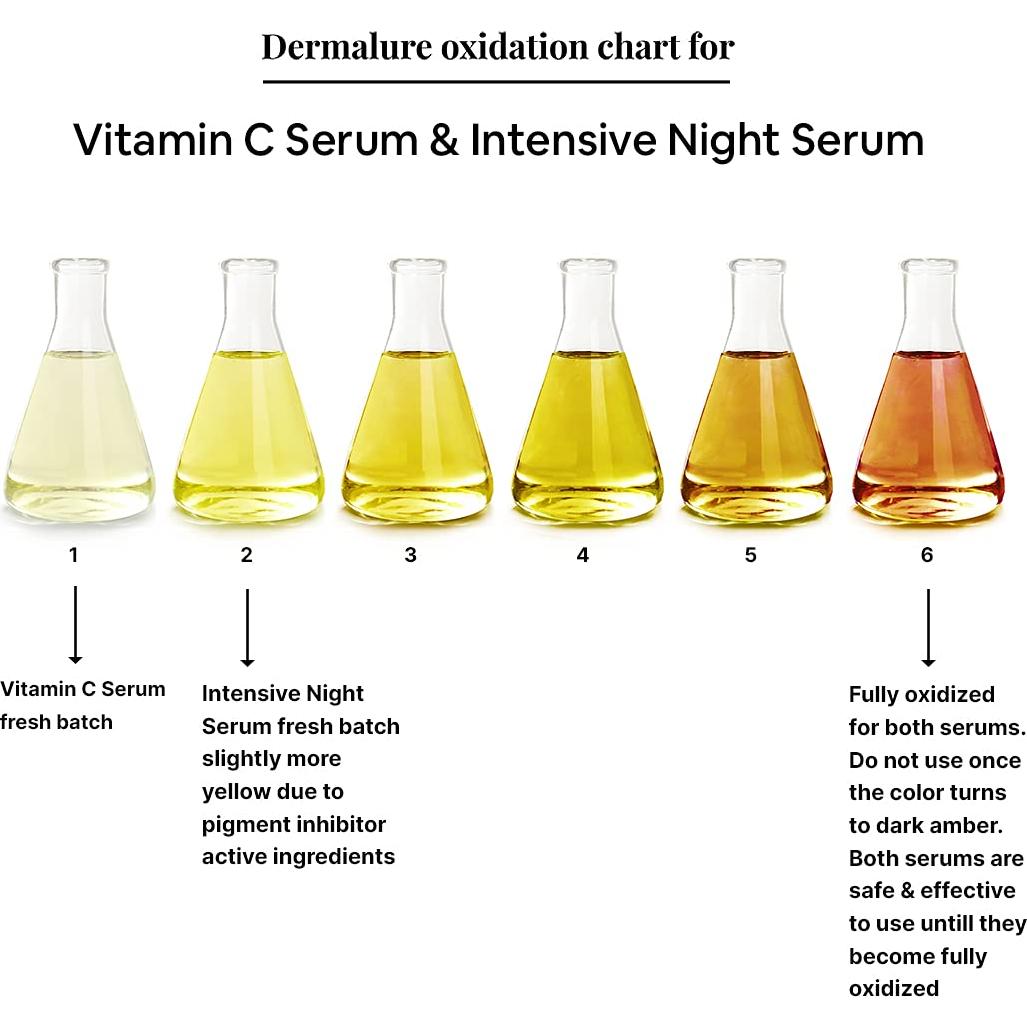 Dermalure oxidation chart for

Vitamin C Serum & Intensive Night Serum

1

2

3

4

5

6

Vitamin C Serum fresh batch

Intensive Night Serum fresh batch slightly more yellow due to pigment inhibitor active ingredients

Fully oxidized for both serums. Do not use once the color turns to dark amber. Both serums are safe & effective to use untill they become fully oxidized